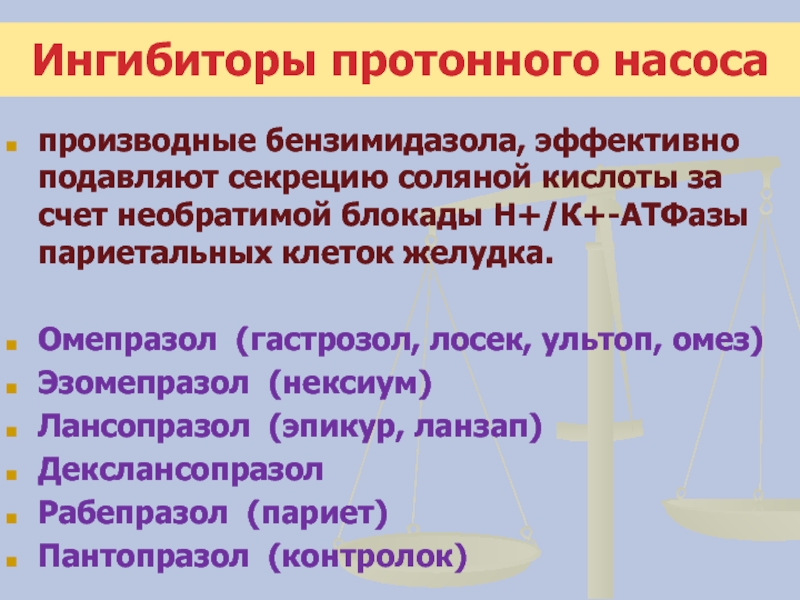 Ингибиторы протонного насоса

производные бензимидазола, эффективно подавляют секрецию соляной кислоты за счет необратимой блокады Н+/К+-АТФазы париетальных клеток желудка.

Омепразол (гастрозол, лосек, ультоп, омез)
Эзомепразол (нексиум)
Лансопразол (эпикур, ланзап)
Декслансопразол
Рабепразол (париет)
Пантопразол (контролок)